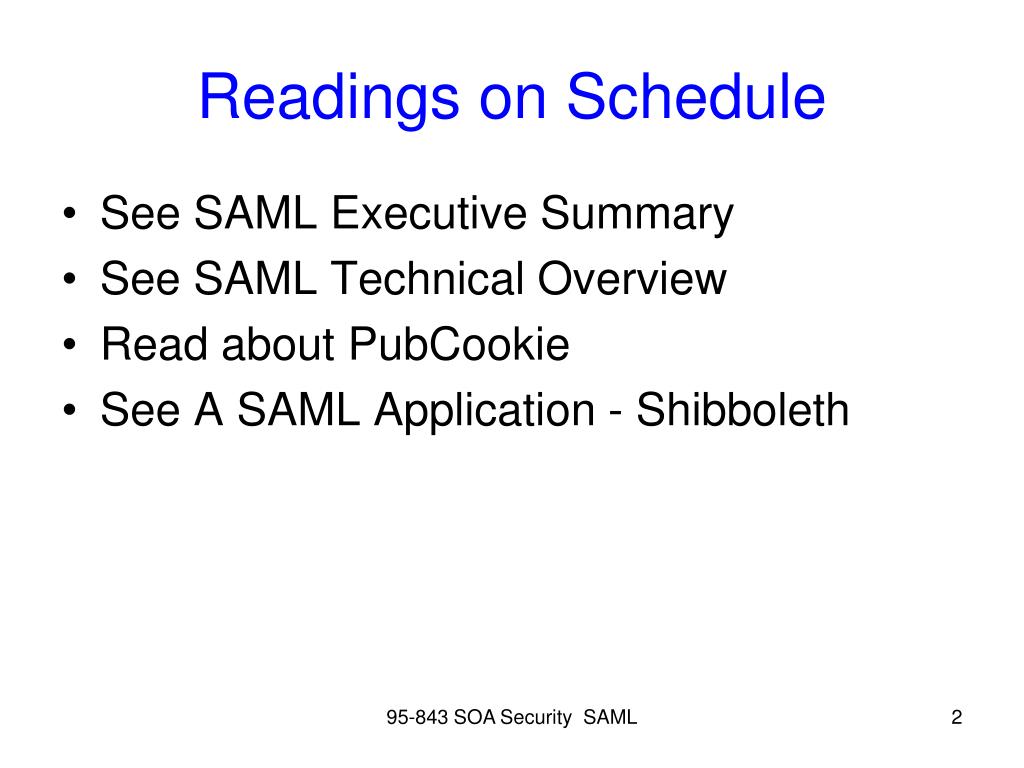 Readings on Schedule

• See SAML Executive Summary
• See SAML Technical Overview
• Read about PubCookie
• See A SAML Application - Shibboleth

95-843 SOA Security SAML

2